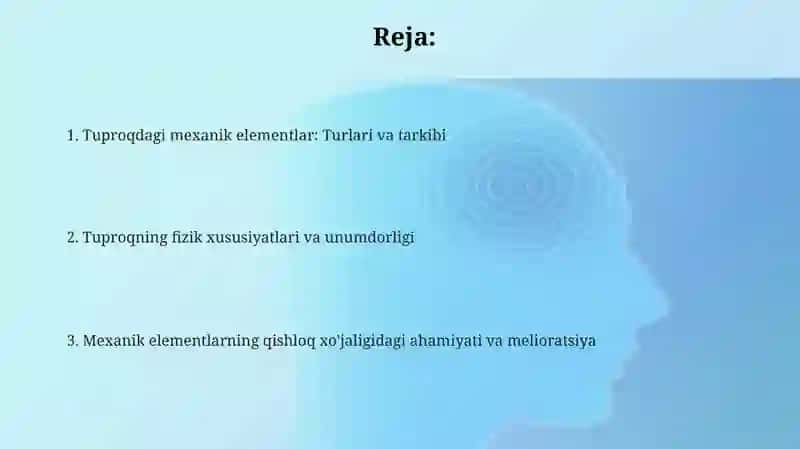 Reja:

1. Tuproqdagi mexanik elementlar: Turlari va tarkibi

2. Tuproqning fizik xususiyatlari va unumdorligi

3. Mexanik elementlarning qishloq xo'jaligidagi ahamiyati va melioratsiya